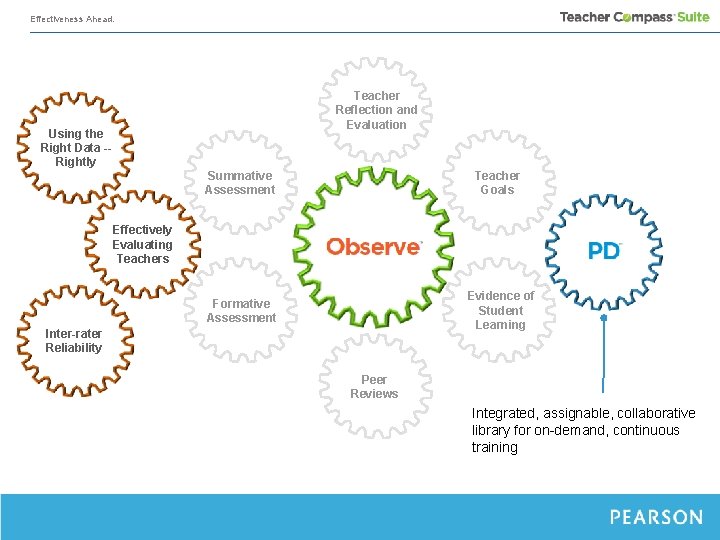 Effectiveness Ahead.

Teacher Compass Suite

Using the Right Data -- Rightly

Effectively Evaluating Teachers

Inter-rater Reliability

Summative Assessment

Formative Assessment

Teacher Reflection and Evaluation

Observe

Peer Reviews

Teacher Goals

Evidence of Student Learning

PD

Integrated, assignable, collaborative library for on-demand, continuous training

PEARSON